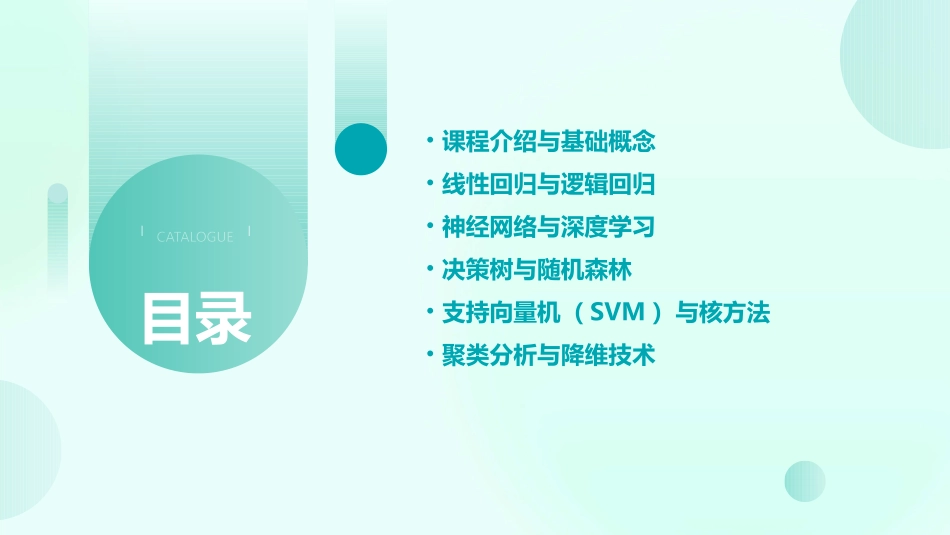 CATALOGUE

目录

• 课程介绍与基础概念
• 线性回归与逻辑回归
• 神经网络与深度学习
• 决策树与随机森林
• 支持向量机（SVM）与核方法
• 聚类分析与降维技术